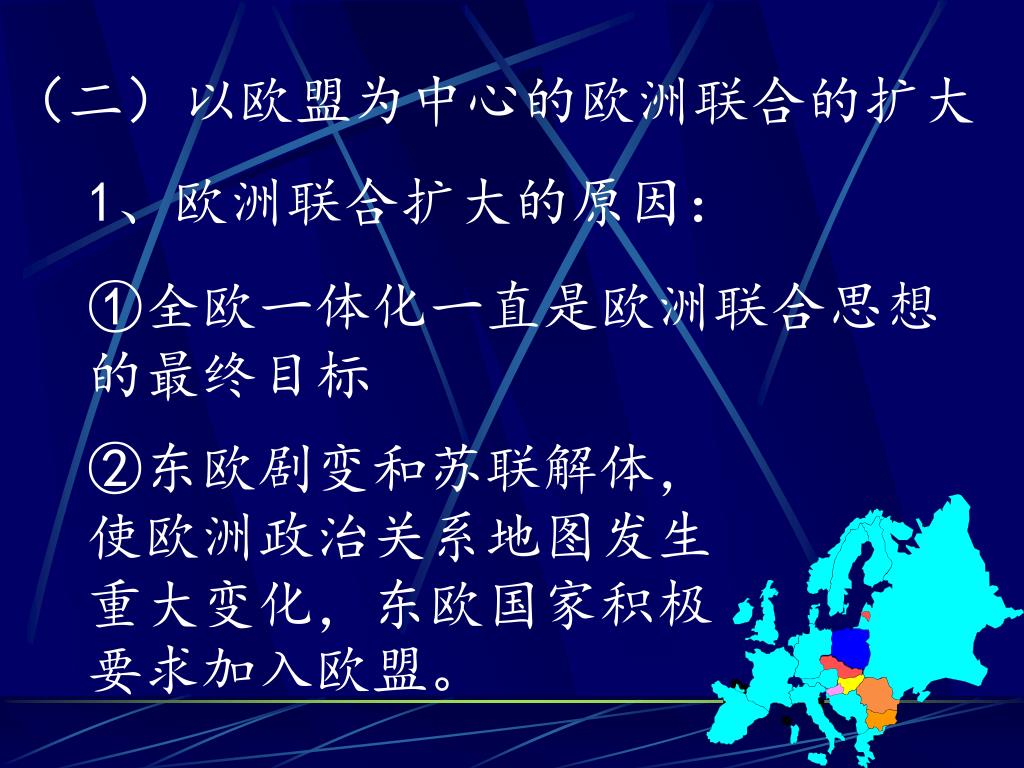 （二）以欧盟为中心的欧洲联合的扩大

1、欧洲联合扩大的原因：

①全欧一体化一直是欧洲联合思想的最终目标

②东欧剧变和苏联解体，使欧洲政治关系地图发生重大变化，东欧国家积极要求加入欧盟。